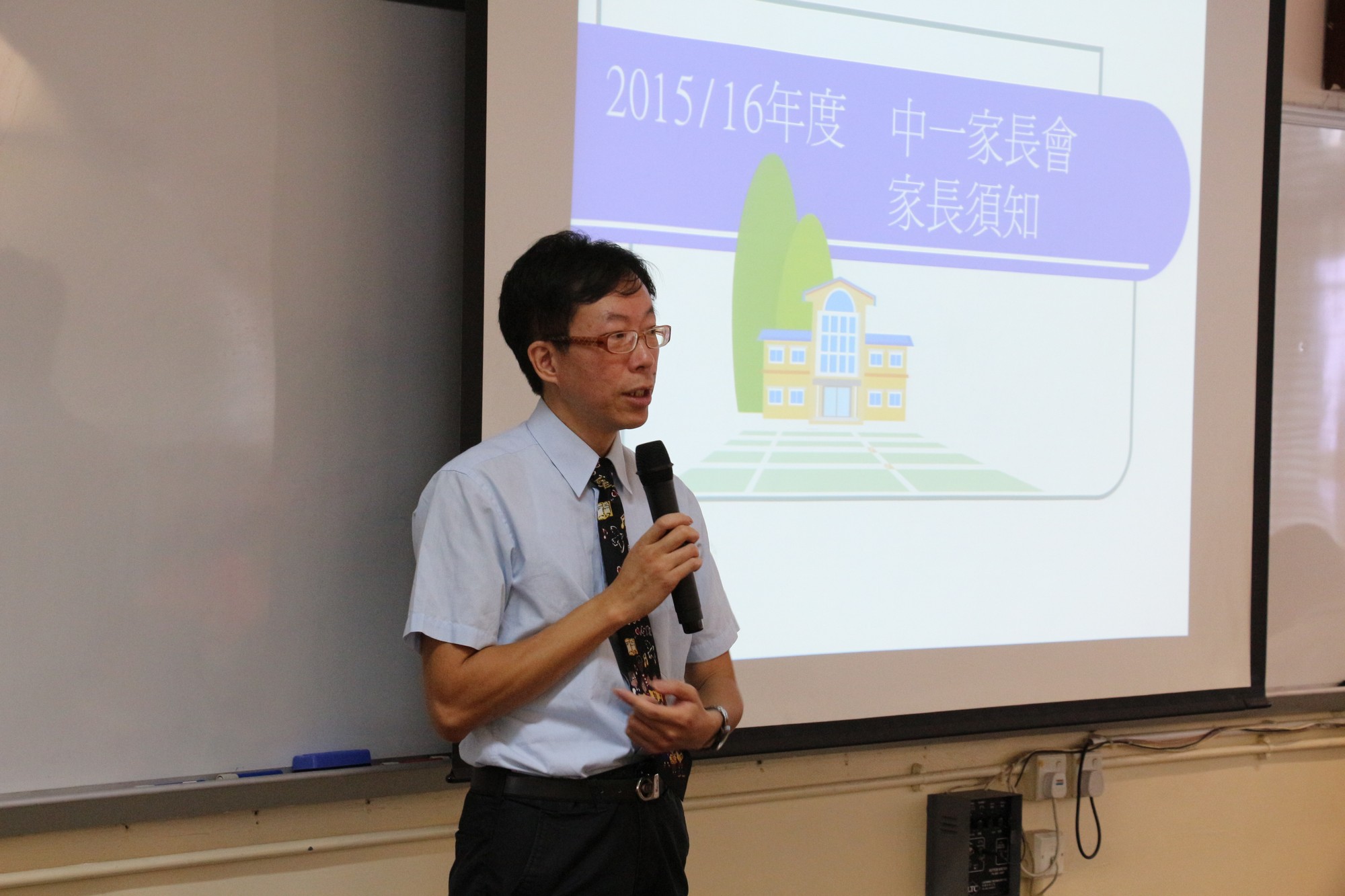 2015/16年度 中一家長會
家長須知